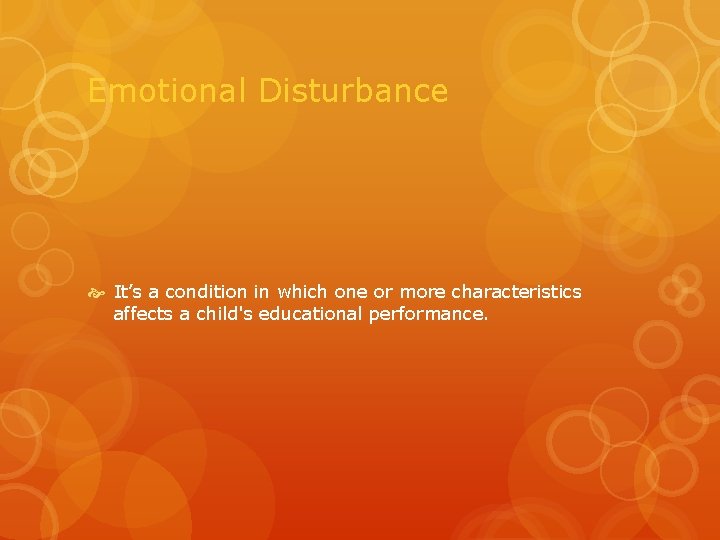 Emotional Disturbance

It’s a condition in which one or more characteristics affects a child's educational performance.